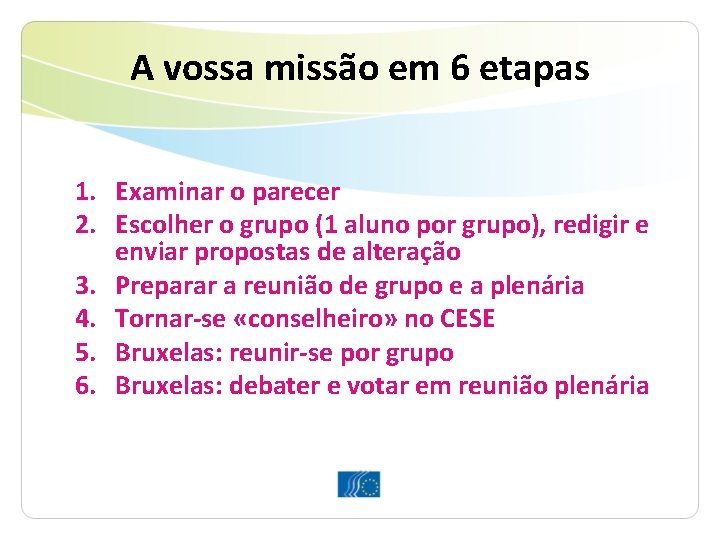 A vossa missão em 6 etapas

1. Examinar o parecer
2. Escolher o grupo (1 aluno por grupo), redigir e enviar propostas de alteração
3. Preparar a reunião de grupo e a plenária
4. Tornar-se «conselheiro» no CESE
5. Bruxelas: reunir-se por grupo
6. Bruxelas: debater e votar em reunião plenária